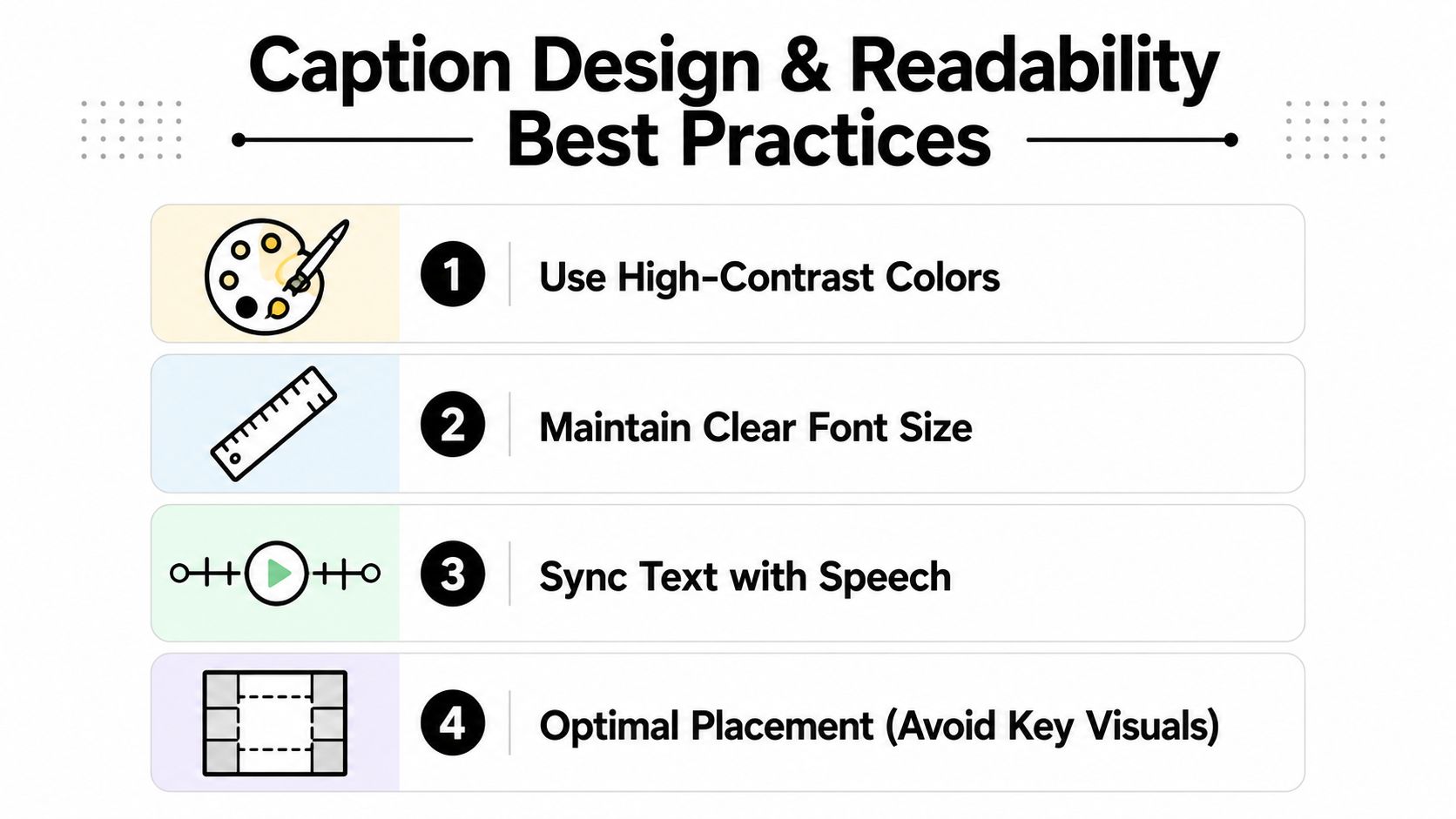 Caption Design & Readability Best Practices

1 Use High-Contrast Colors

2 Maintain Clear Font Size

3 Sync Text with Speech

4 Optimal Placement (Avoid Key Visuals)